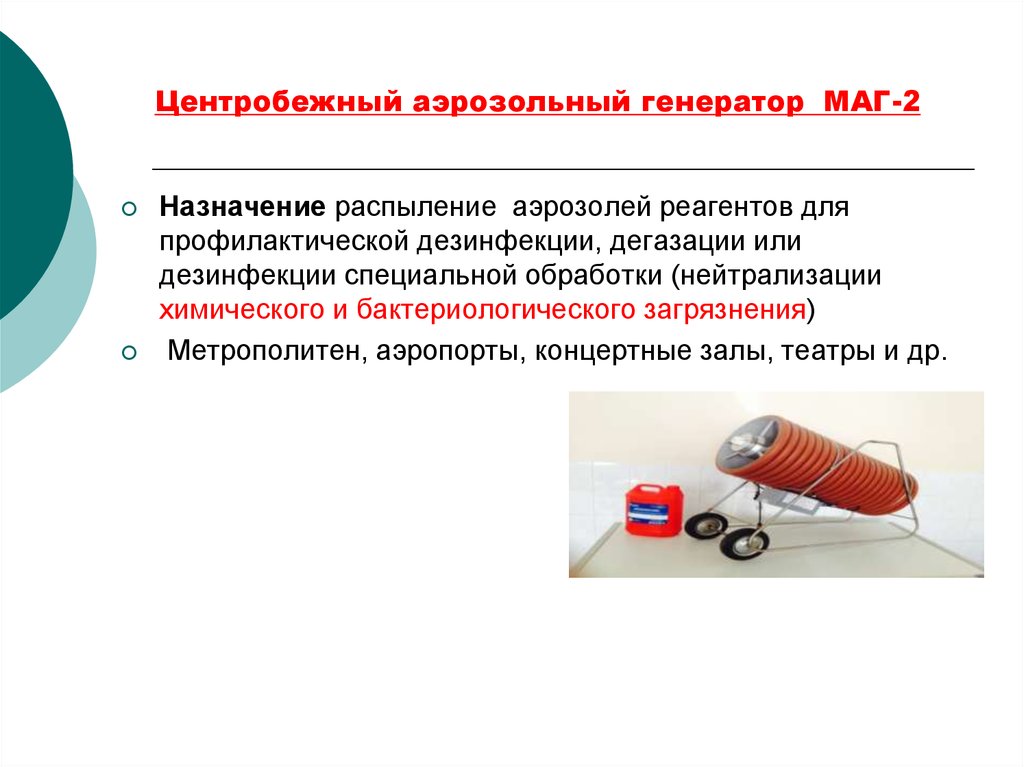 Центробежный аэрозольный генератор МАГ-2

Назначение распыление аэрозолей реагентов для профилактической дезинфекции, дегазации или дезинфекции специальной обработки (нейтрализации химического и бактериологического загрязнения)

Метрополитен, аэропорты, концертные залы, театры и др.